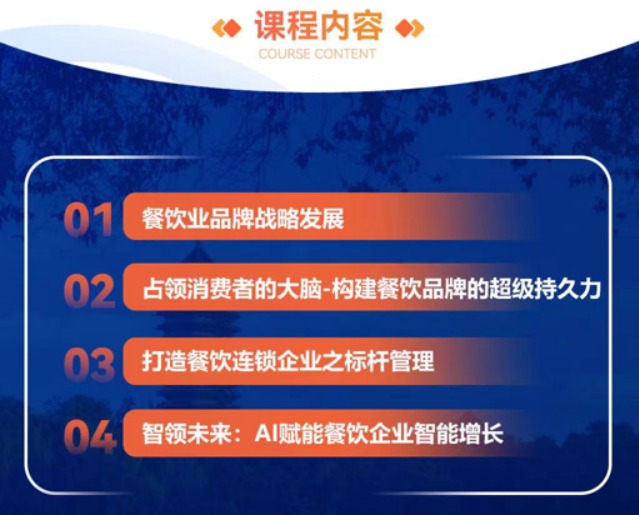 课程内容
COURSE CONTENT

01 餐饮业品牌战略发展

02 占领消费者的大脑-构建餐饮品牌的超级持久力

03 打造餐饮连锁企业之标杆管理

04 智领未来：AI赋能餐饮企业智能增长